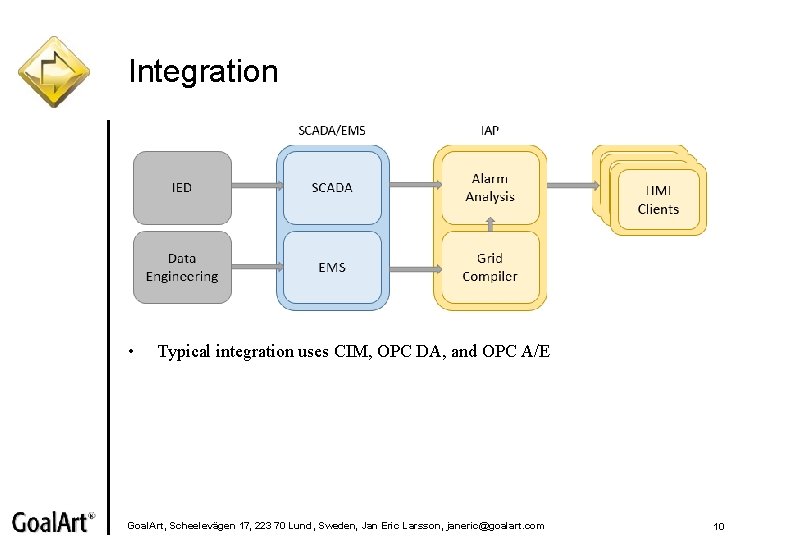 Integration

SCADA/EMS

IAP

IED

SCADA

Alarm Analysis

HMI Clients

Data Engineering

EMS

Grid Compiler

• Typical integration uses CIM, OPC DA, and OPC A/E

GoalArt®

GoalArt, Scheelevägen 17, 223 70 Lund, Sweden, Jan Eric Larsson, janeric@goalart.com

10